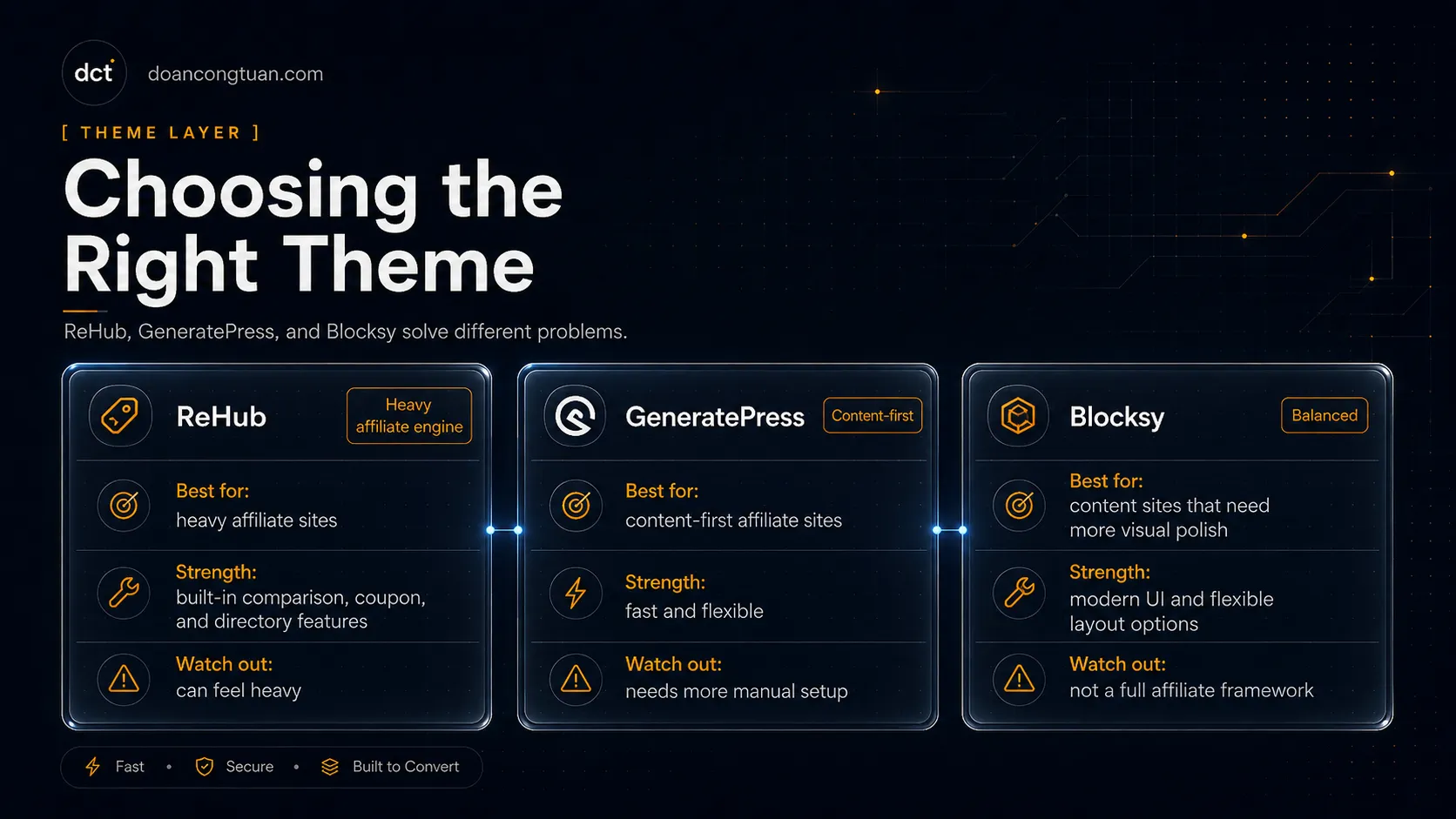 dct doancongtuan.com

[ THEME LAYER ]

Choosing the Right Theme

ReHub, GeneratePress, and Blocksy solve different problems.

ReHub
Heavy affiliate engine

Best for:
heavy affiliate sites

Strength:
built-in comparison, coupon, and directory features

Watch out:
can feel heavy

GeneratePress
Content-first

Best for:
content-first affiliate sites

Strength:
fast and flexible

Watch out:
needs more manual setup

Blocksy
Balanced

Best for:
content sites that need more visual polish

Strength:
modern UI and flexible layout options

Watch out:
not a full affiliate framework

Fast • Secure • Built to Convert